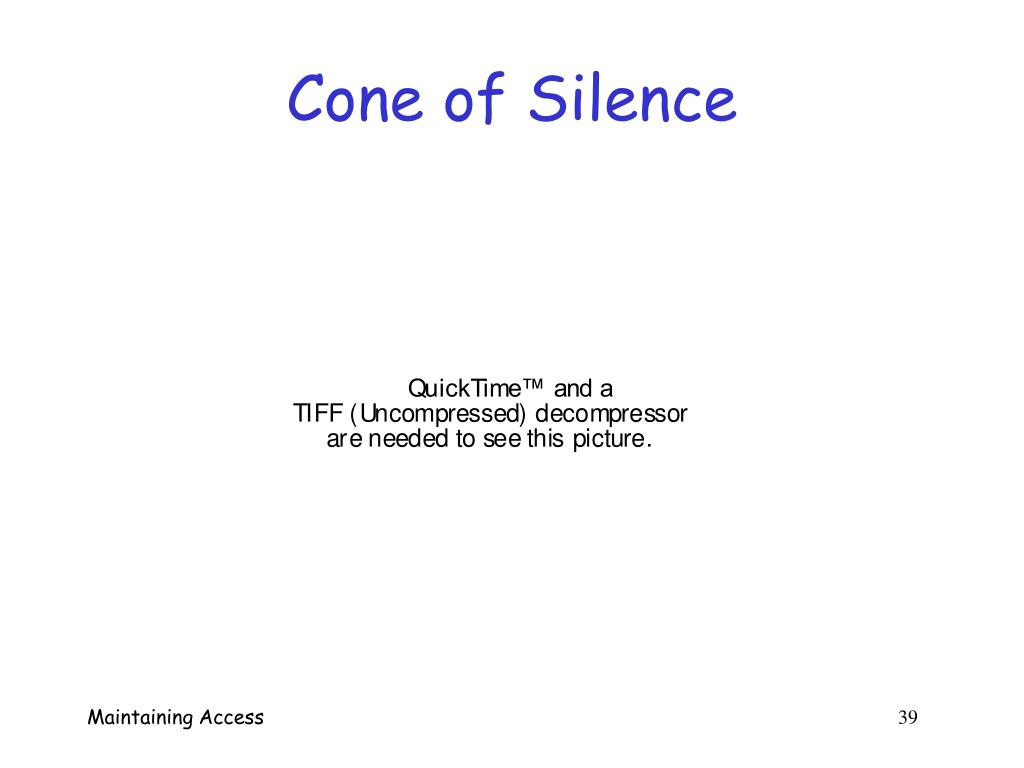 Cone of Silence

QuickTime™ and a
TIFF (Uncompressed) decompressor
are needed to see this picture.

Maintaining Access

39